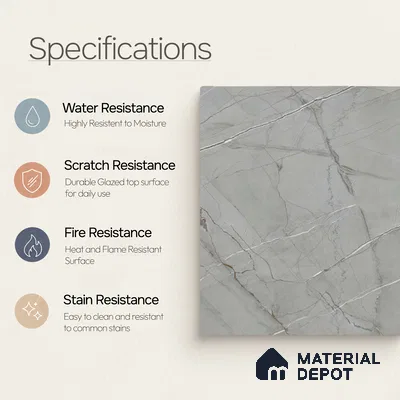 Specifications

Water Resistance
Highly Resistent to Moisture

Scratch Resistance
Durable Glazed top surface for daily use

Fire Resistance
Heat and Flame Resistant Surface

Stain Resistance
Easy to clean and resistant to common stains

MATERIAL DEPOT